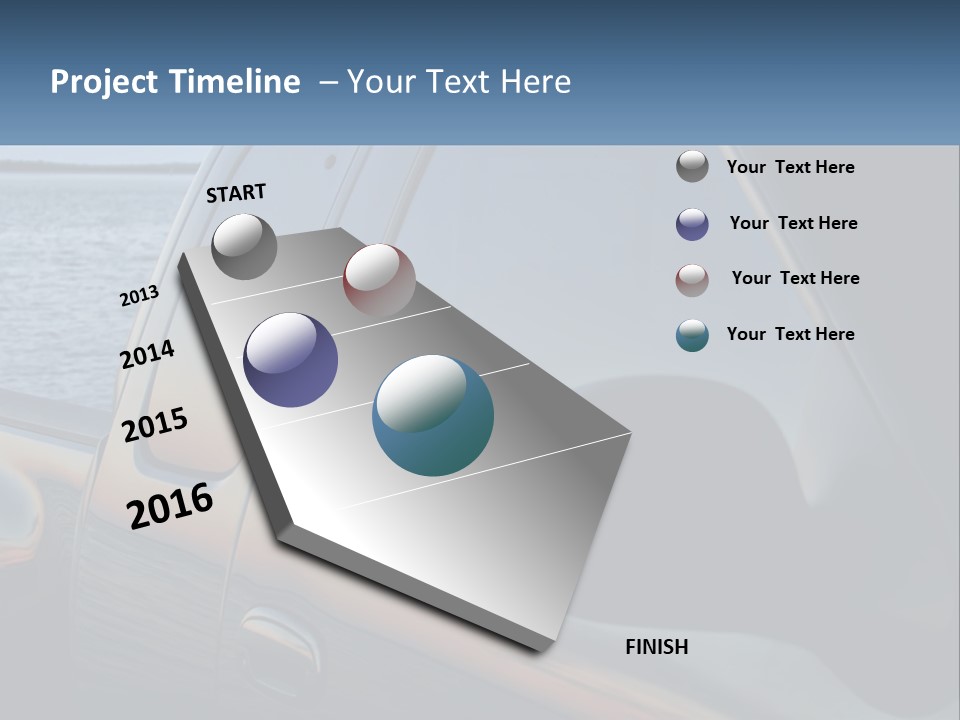 Project Timeline – Your Text Here

START

2013

2014

2015

2016

FINISH

Your Text Here

Your Text Here

Your Text Here

Your Text Here